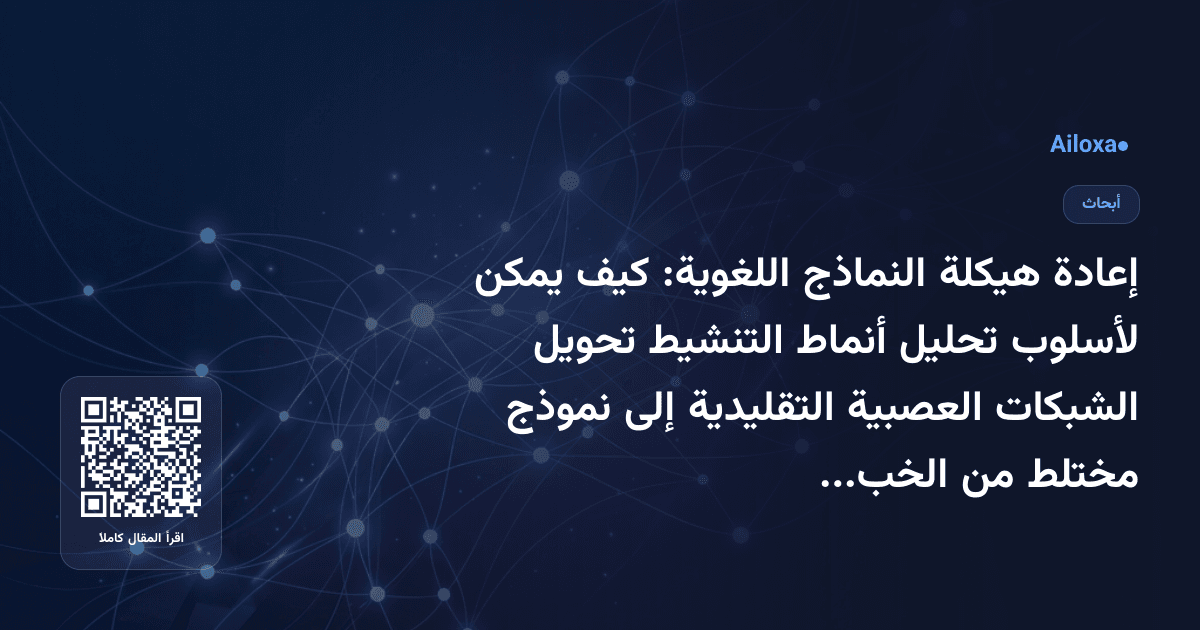 Ailoxa

أبحاث

إعادة هيكلة النماذج اللغوية: كيف يمكن لأسلوب تحليل أنماط التنشيط تحويل الشبكات العصبية التقليدية إلى نموذج مختلط من الخب...

اقرأ المقال كاملا